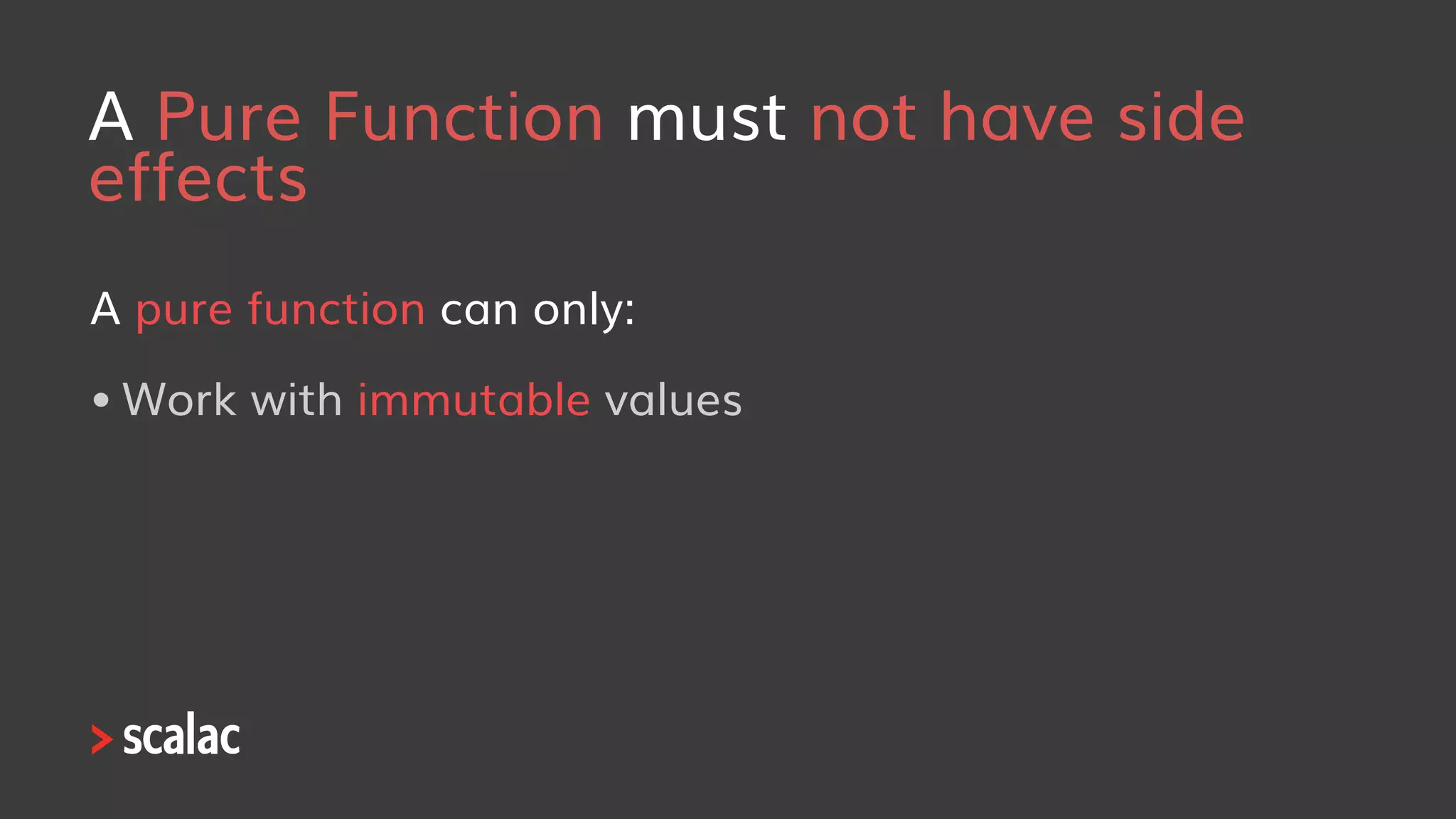 A Pure Function must not have side effects

A pure function can only:

• Work with immutable values

> scalac